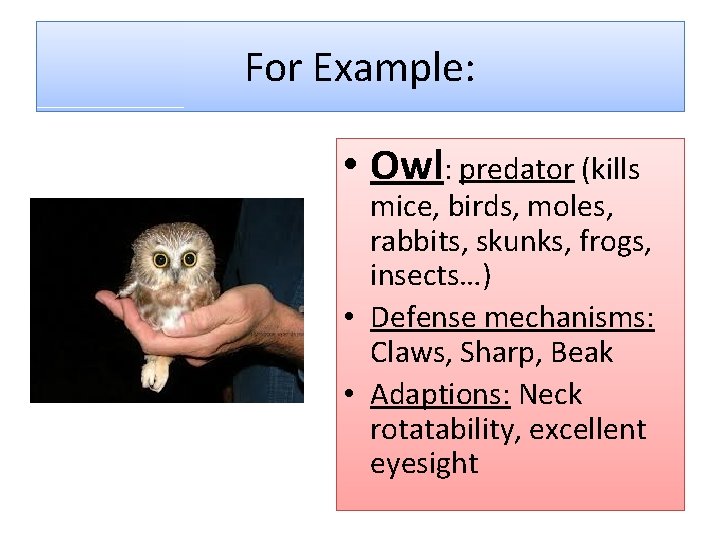 For Example:

• Owl: predator (kills mice, birds, moles, rabbits, skunks, frogs, insects…)

• Defense mechanisms: Claws, Sharp, Beak

• Adaptions: Neck rotatability, excellent eyesight